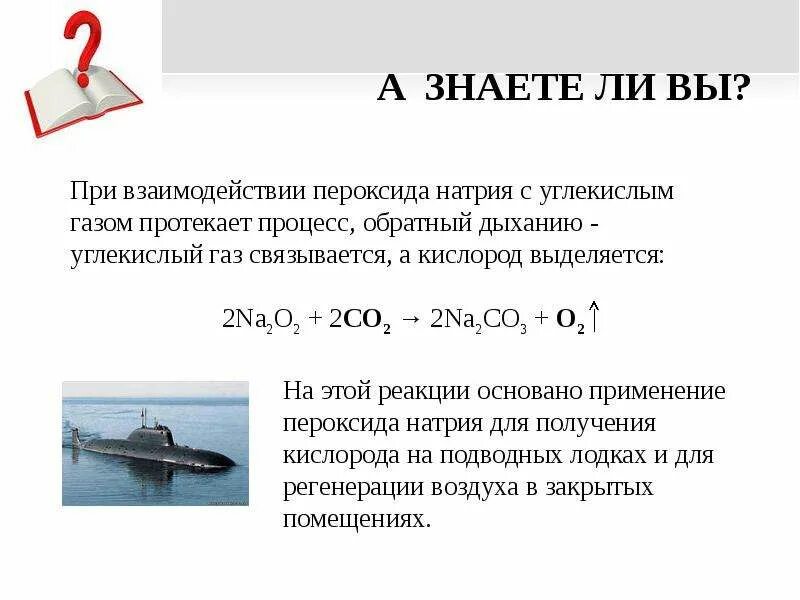 А ЗНАЕТЕ ЛИ ВЫ?

При взаимодействии пероксида натрия с углекислым газом протекает процесс, обратный дыханию - углекислый газ связывается, а кислород выделяется:

$2Na_2O_2 + 2CO_2 \rightarrow 2Na_2CO_3 + O_2\uparrow$

На этой реакции основано применение пероксида натрия для получения кислорода на подводных лодках и для регенерации воздуха в закрытых помещениях.